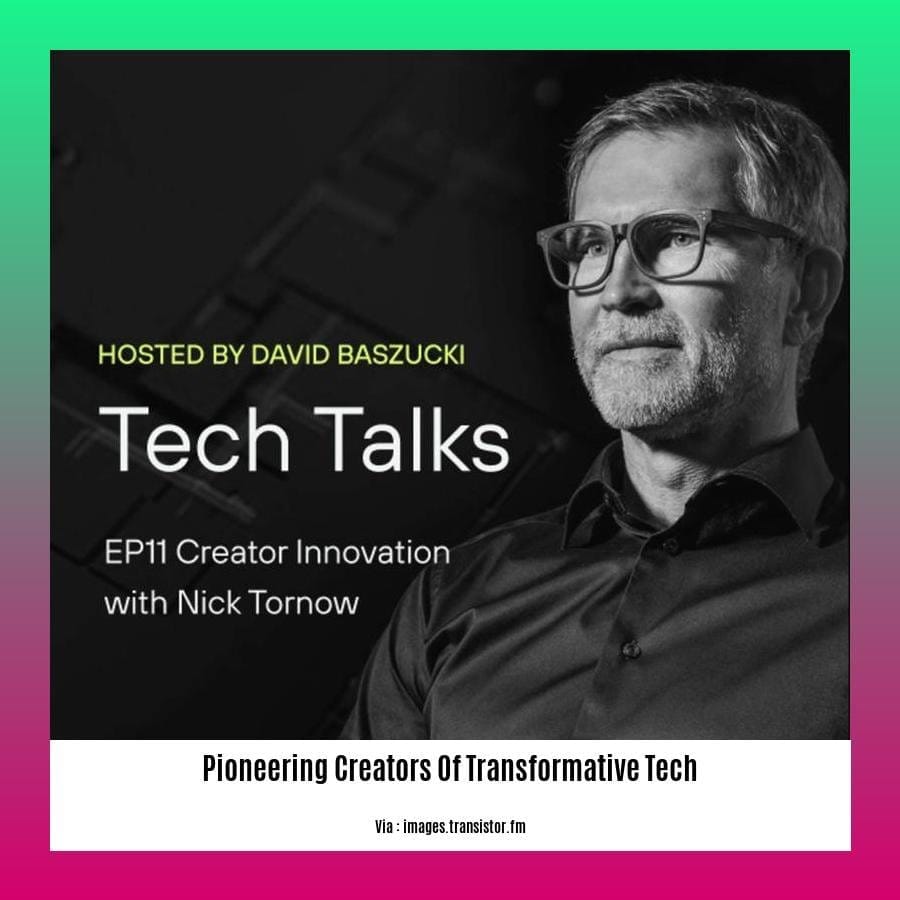 HOSTED BY DAVID BASZUCKI

Tech Talks

EP11 Creator Innovation with Nick Tornow

Pioneering Creators Of Transformative Tech

Via : images.transistor.fm